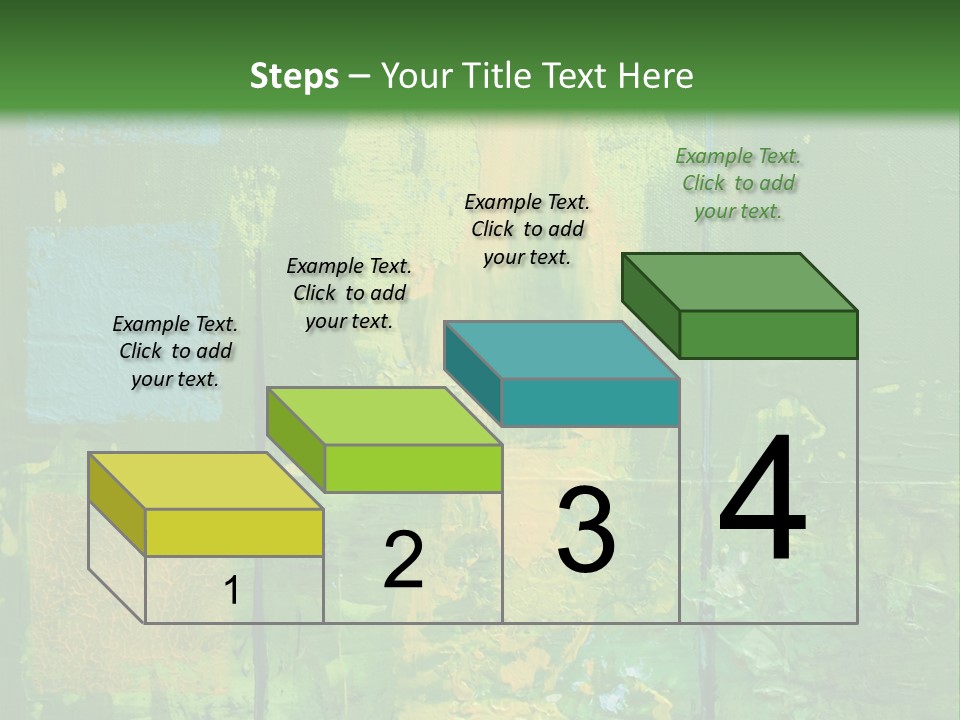 Steps – Your Title Text Here

Example Text. Click to add your text.

Example Text. Click to add your text.

Example Text. Click to add your text.

Example Text. Click to add your text.

1

2

3

4